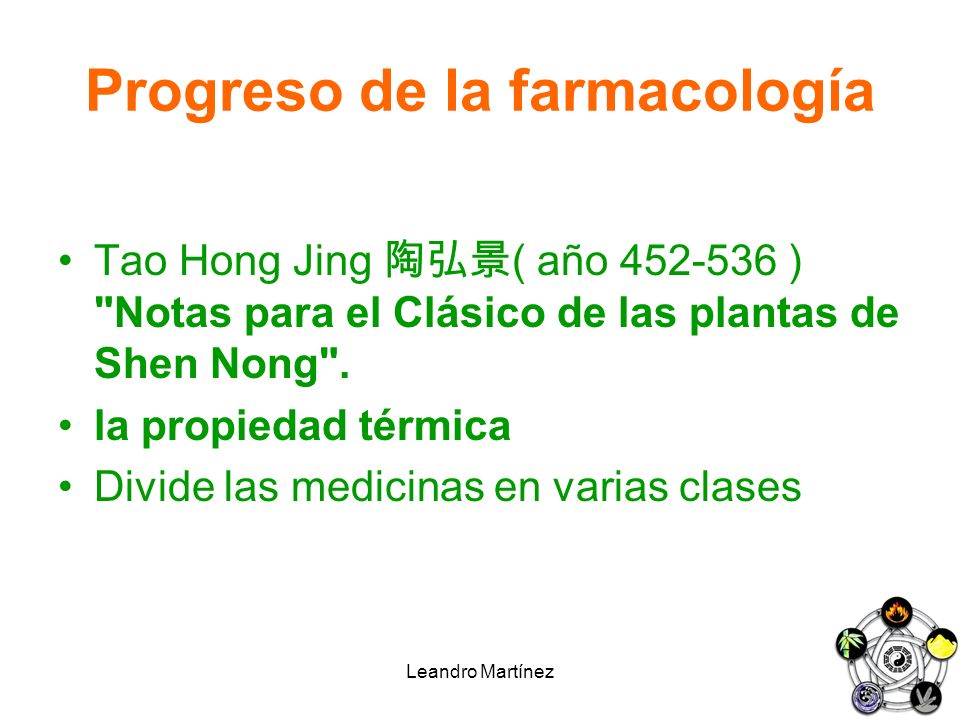 Progreso de la farmacología

• Tao Hong Jing 陶弘景( año 452-536 ) "Notas para el Clásico de las plantas de Shen Nong".
• la propiedad térmica
• Divide las medicinas en varias clases

Leandro Martínez